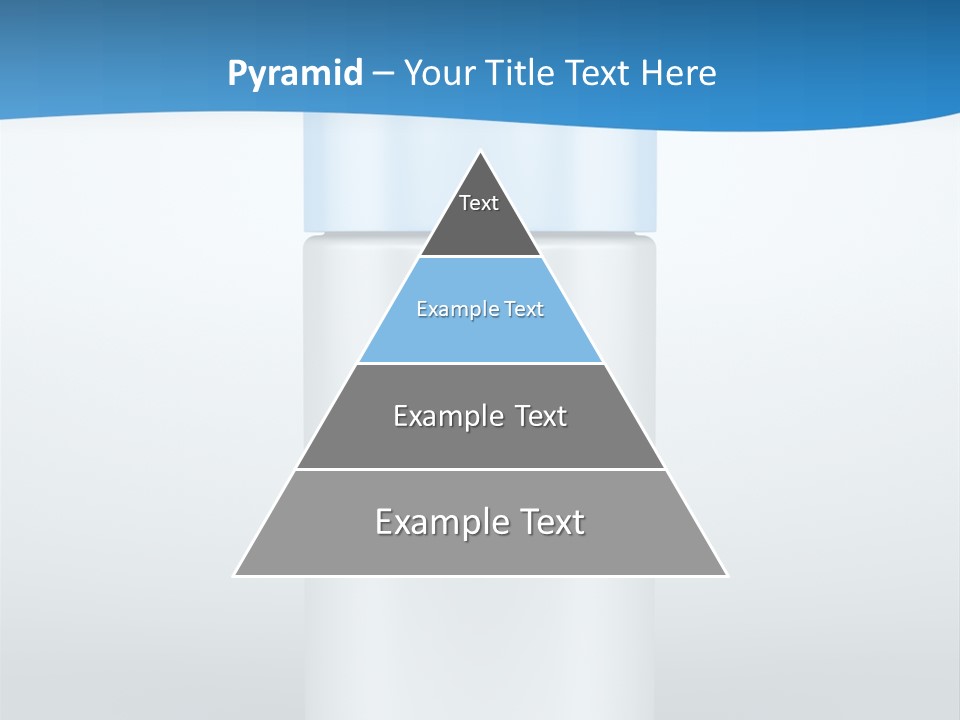 Pyramid – Your Title Text Here

Text

Example Text

Example Text

Example Text